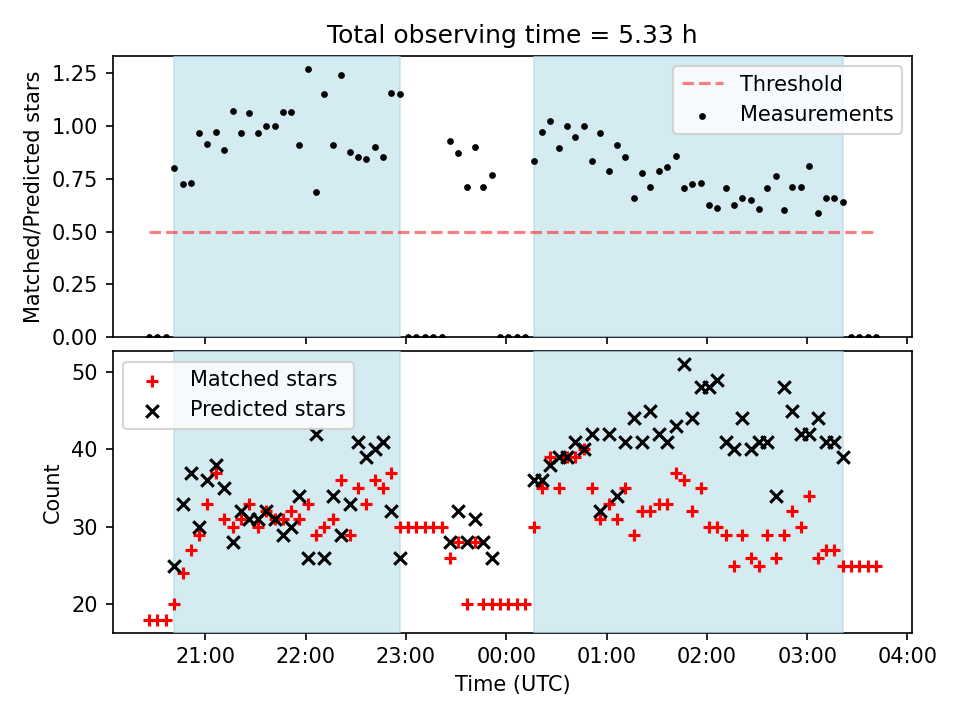 Total observing time = 5.33 h

Matched/Predicted stars

1.25
1.00
0.75
0.50
0.25
0.00

Threshold
Measurements

Count

50
40
30
20

Matched stars
Predicted stars

21:00
22:00
23:00
00:00
01:00
02:00
03:00
04:00

Time (UTC)